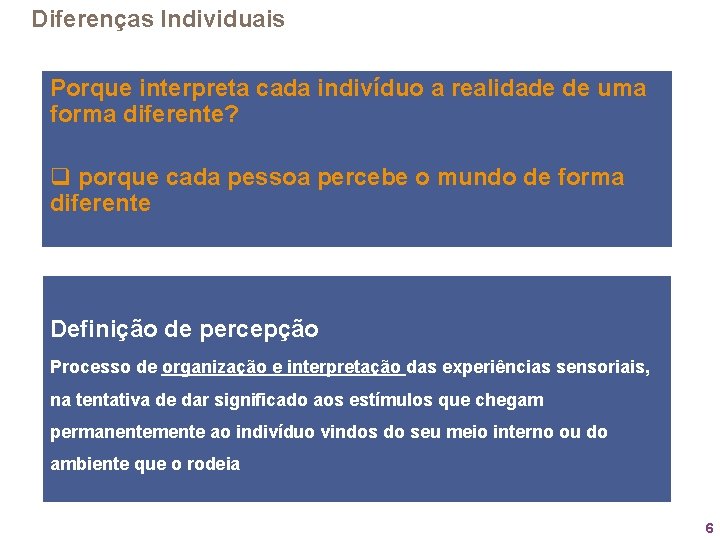 Diferenças Individuais

Porque interpreta cada indivíduo a realidade de uma forma diferente?

❑ porque cada pessoa percebe o mundo de forma diferente

Definição de percepção

Processo de organização e interpretação das experiências sensoriais, na tentativa de dar significado aos estímulos que chegam permanentemente ao indivíduo vindos do seu meio interno ou do ambiente que o rodeia

6